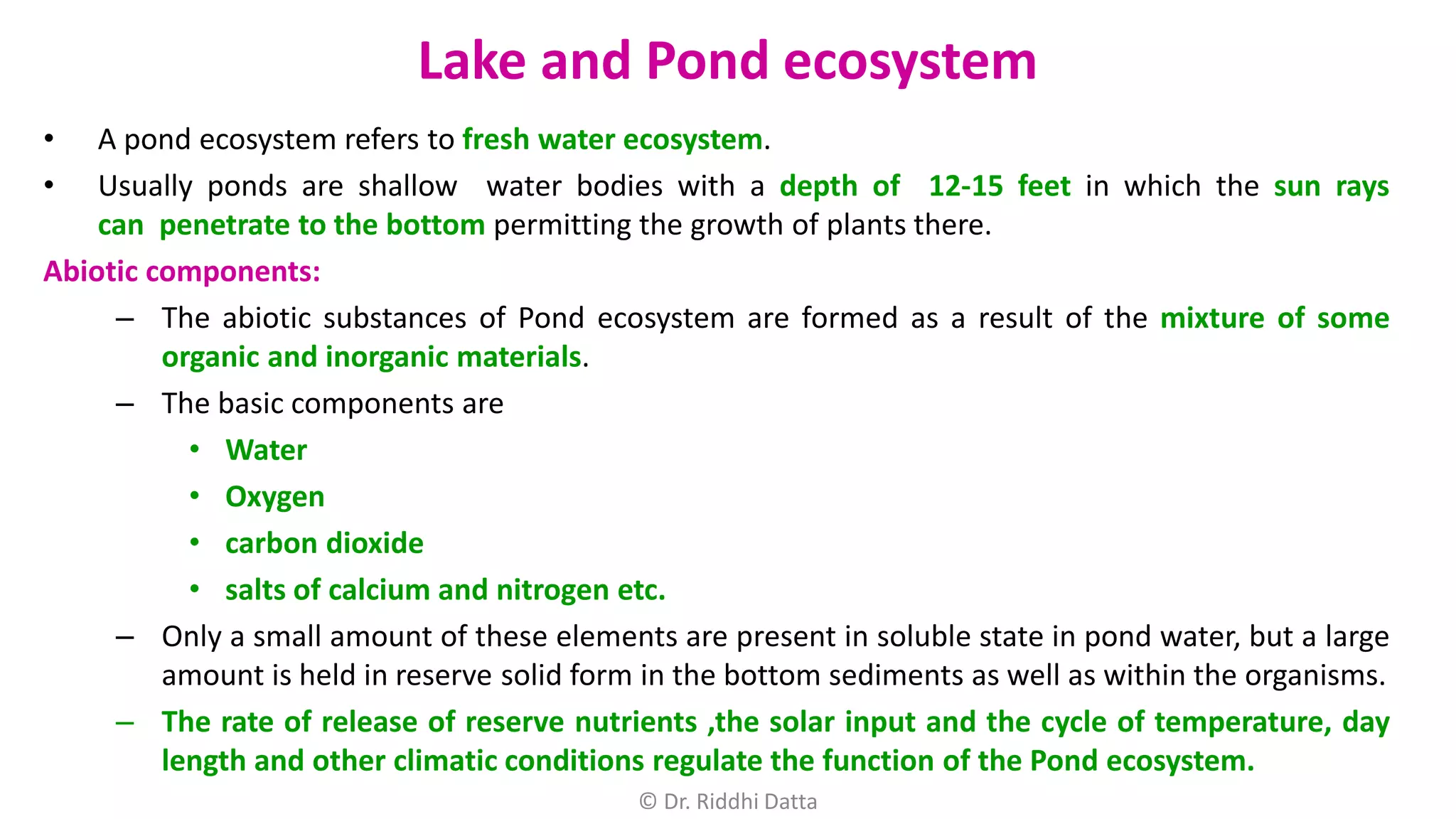 Lake and Pond ecosystem

• A pond ecosystem refers to fresh water ecosystem.

• Usually ponds are shallow water bodies with a depth of 12-15 feet in which the sun rays can penetrate to the bottom permitting the growth of plants there.

Abiotic components:

– The abiotic substances of Pond ecosystem are formed as a result of the mixture of some organic and inorganic materials.

– The basic components are

• Water

• Oxygen

• carbon dioxide

• salts of calcium and nitrogen etc.

– Only a small amount of these elements are present in soluble state in pond water, but a large amount is held in reserve solid form in the bottom sediments as well as within the organisms.

– The rate of release of reserve nutrients ,the solar input and the cycle of temperature, day length and other climatic conditions regulate the function of the Pond ecosystem.

© Dr. Riddhi Datta